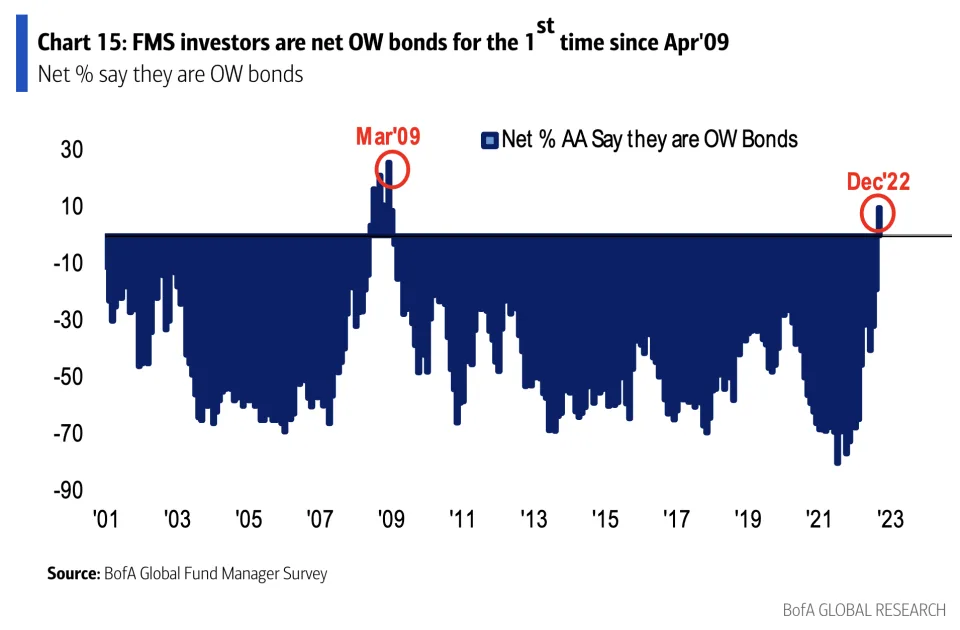 Chart 15: FMS investors are net OW bonds for the 1$^{st}$ time since Apr'09
Net % say they are OW bonds

Mar'09
Net % AA Say they are OW Bonds
Dec'22

30
10
-10
-30
-50
-70
-90

'01 '03 '05 '07 '09 '11 '13 '15 '17 '19 '21 '23

Source: BofA Global Fund Manager Survey

BofA GLOBAL RESEARCH